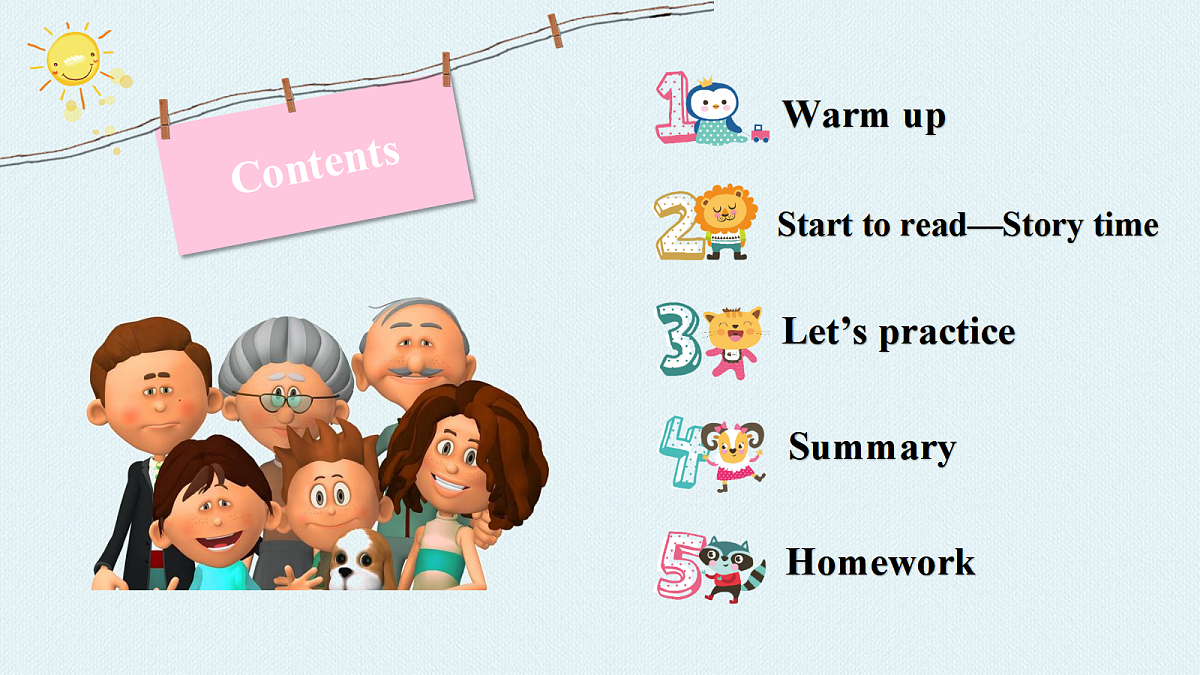 Contents

1 Warm up

2 Start to read—Story time

3 Let's practice

4 Summary

5 Homework